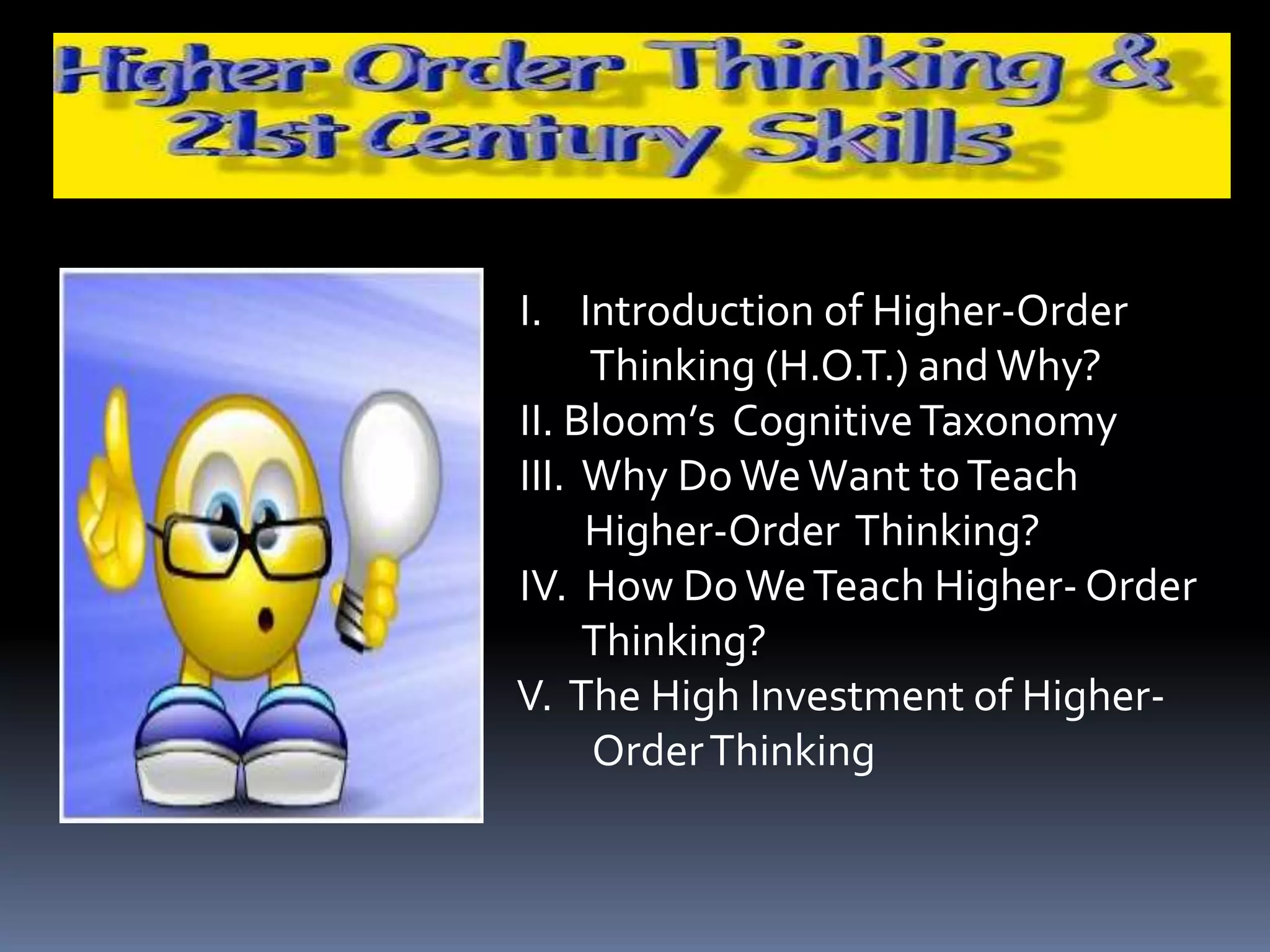 Higher Order Thinking &
21st Century Skills

I. Introduction of Higher-Order Thinking (H.O.T.) and Why?
II. Bloom's Cognitive Taxonomy
III. Why Do We Want to Teach Higher-Order Thinking?
IV. How Do We Teach Higher- Order Thinking?
V. The High Investment of Higher-Order Thinking